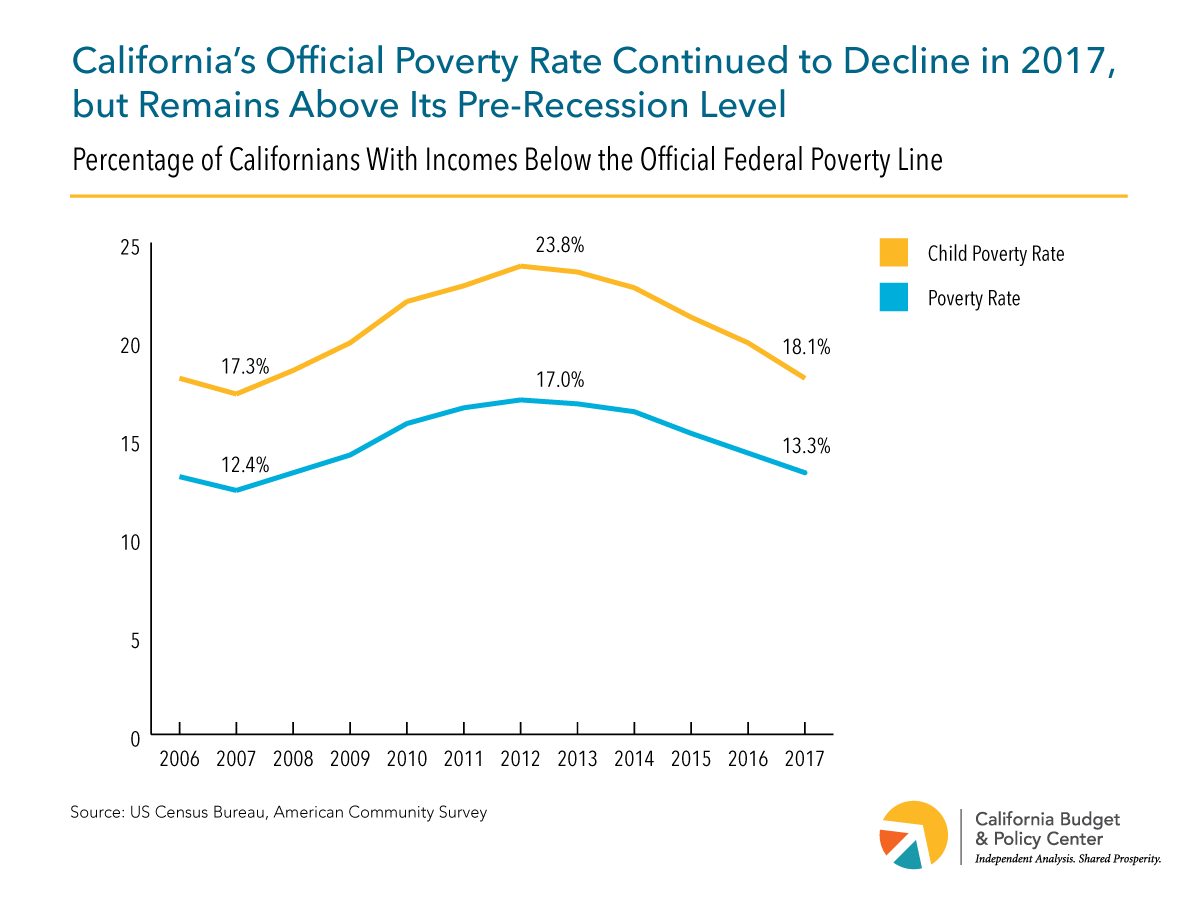 California's Official Poverty Rate Continued to Decline in 2017, but Remains Above Its Pre-Recession Level

Percentage of Californians With Incomes Below the Official Federal Poverty Line

Child Poverty Rate
Poverty Rate

25
20
15
10
5
0

23.8%
17.3%
18.1%
17.0%
12.4%
13.3%

2006 2007 2008 2009 2010 2011 2012 2013 2014 2015 2016 2017

Source: US Census Bureau, American Community Survey

California Budget & Policy Center
Independent Analysis. Shared Prosperity.